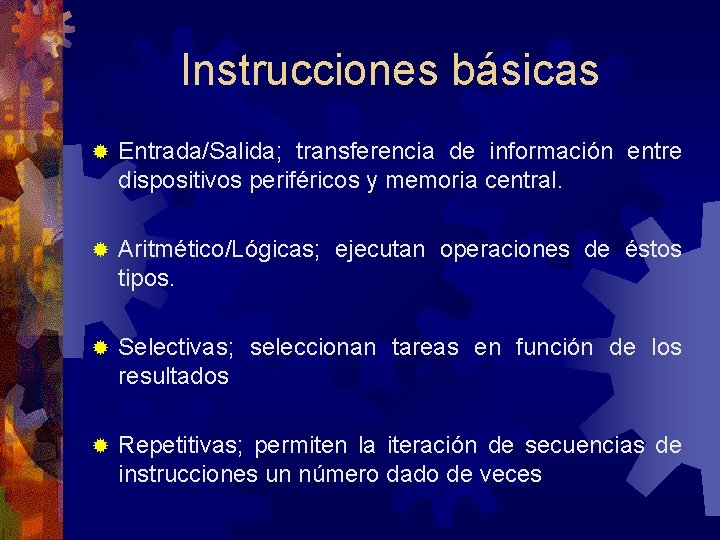 Instrucciones básicas

Entrada/Salida; transferencia de información entre dispositivos periféricos y memoria central.

Aritmético/Lógicas; ejecutan operaciones de éstos tipos.

Selectivas; seleccionan tareas en función de los resultados

Repetitivas; permiten la iteración de secuencias de instrucciones un número dado de veces